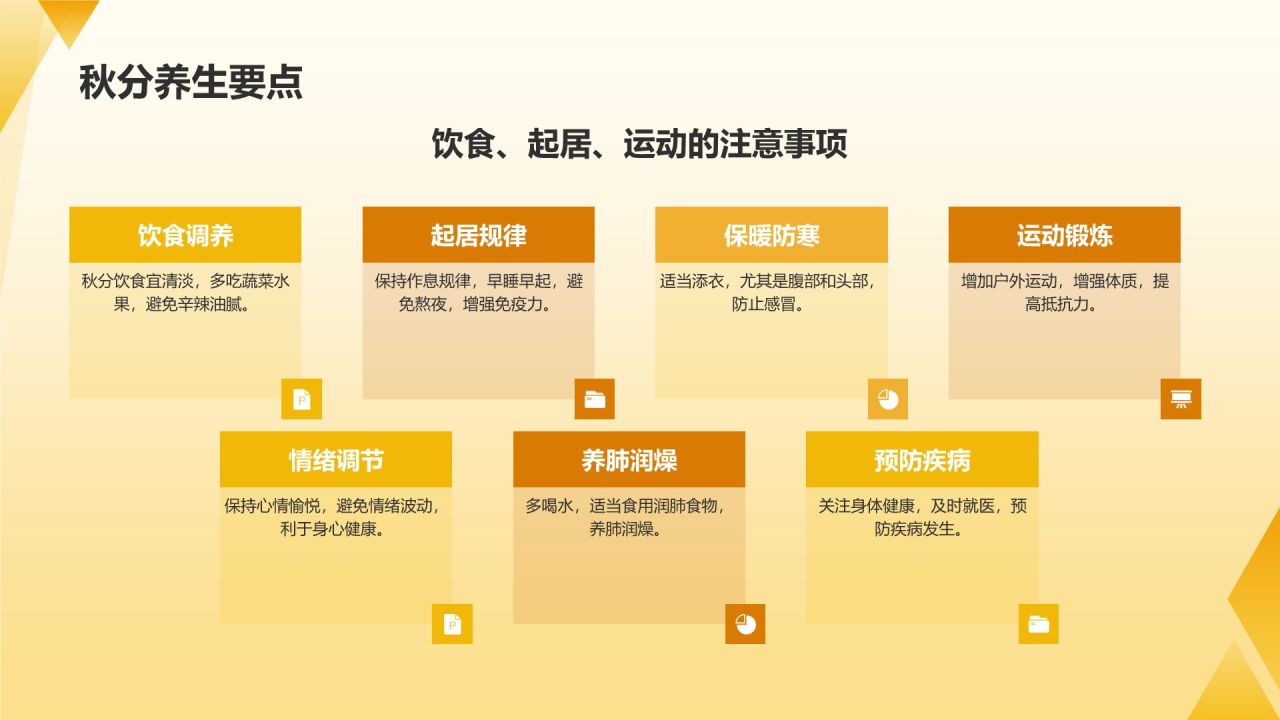 秋分养生要点

饮食、起居、运动的注意事项

饮食调养

秋分饮食宜清淡，多吃蔬菜水果，避免辛辣油腻。

起居规律

保持作息规律，早睡早起，避免熬夜，增强免疫力。

保暖防寒

适当添衣，尤其是腹部和头部，防止感冒。

运动锻炼

增加户外运动，增强体质，提高抵抗力。

情绪调节

保持心情愉悦，避免情绪波动，利于身心健康。

养肺润燥

多喝水，适当食用润肺食物，养肺润燥。

预防疾病

关注身体健康，及时就医，预防疾病发生。